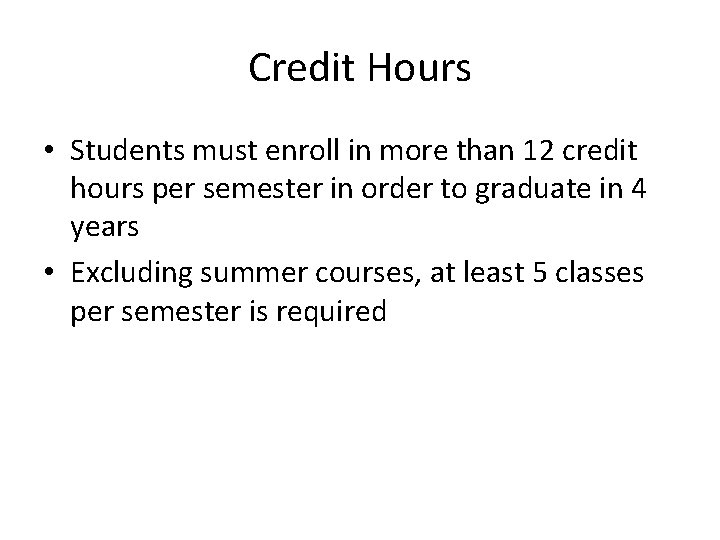 Credit Hours

• Students must enroll in more than 12 credit hours per semester in order to graduate in 4 years

• Excluding summer courses, at least 5 classes per semester is required